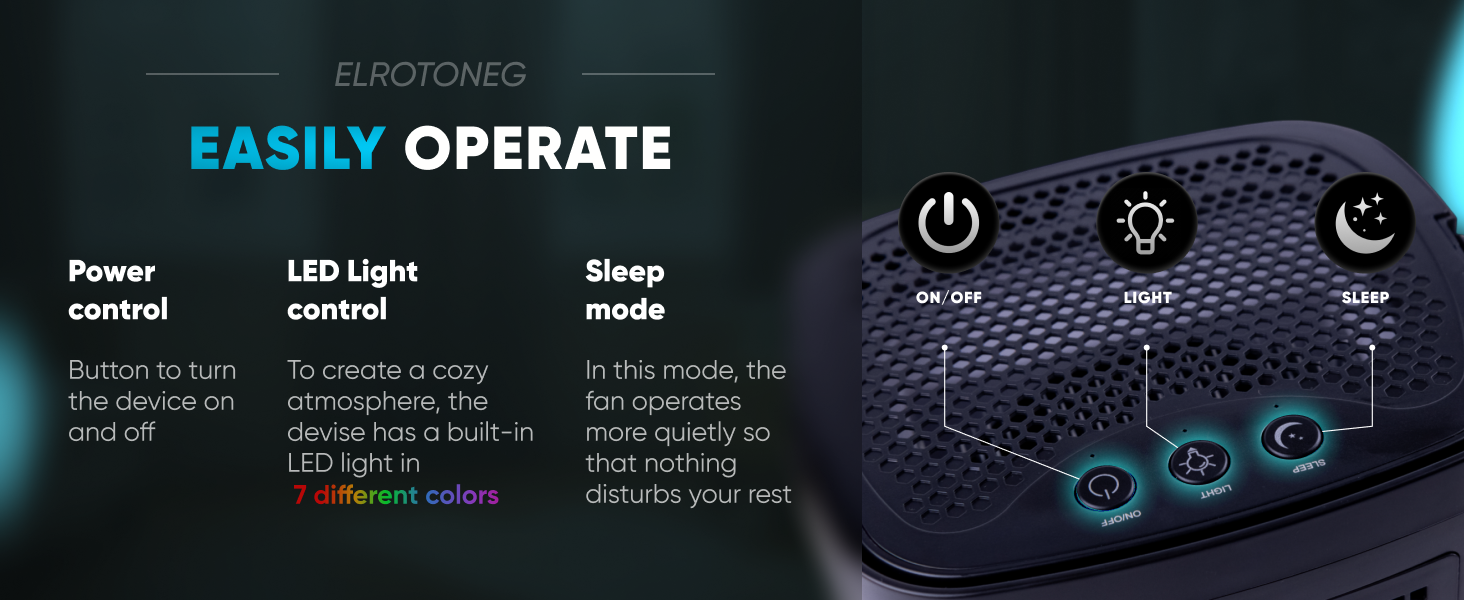 ELROTONEG

EASILY OPERATE

Power control

Button to turn the device on and off

LED Light control

To create a cozy atmosphere, the devise has a built-in LED light in 7 different colors

Sleep mode

In this mode, the fan operates more quietly so that nothing disturbs your rest

ON/OFF

LIGHT

SLEEP

ON/OFF

LIGHT

SLEEP